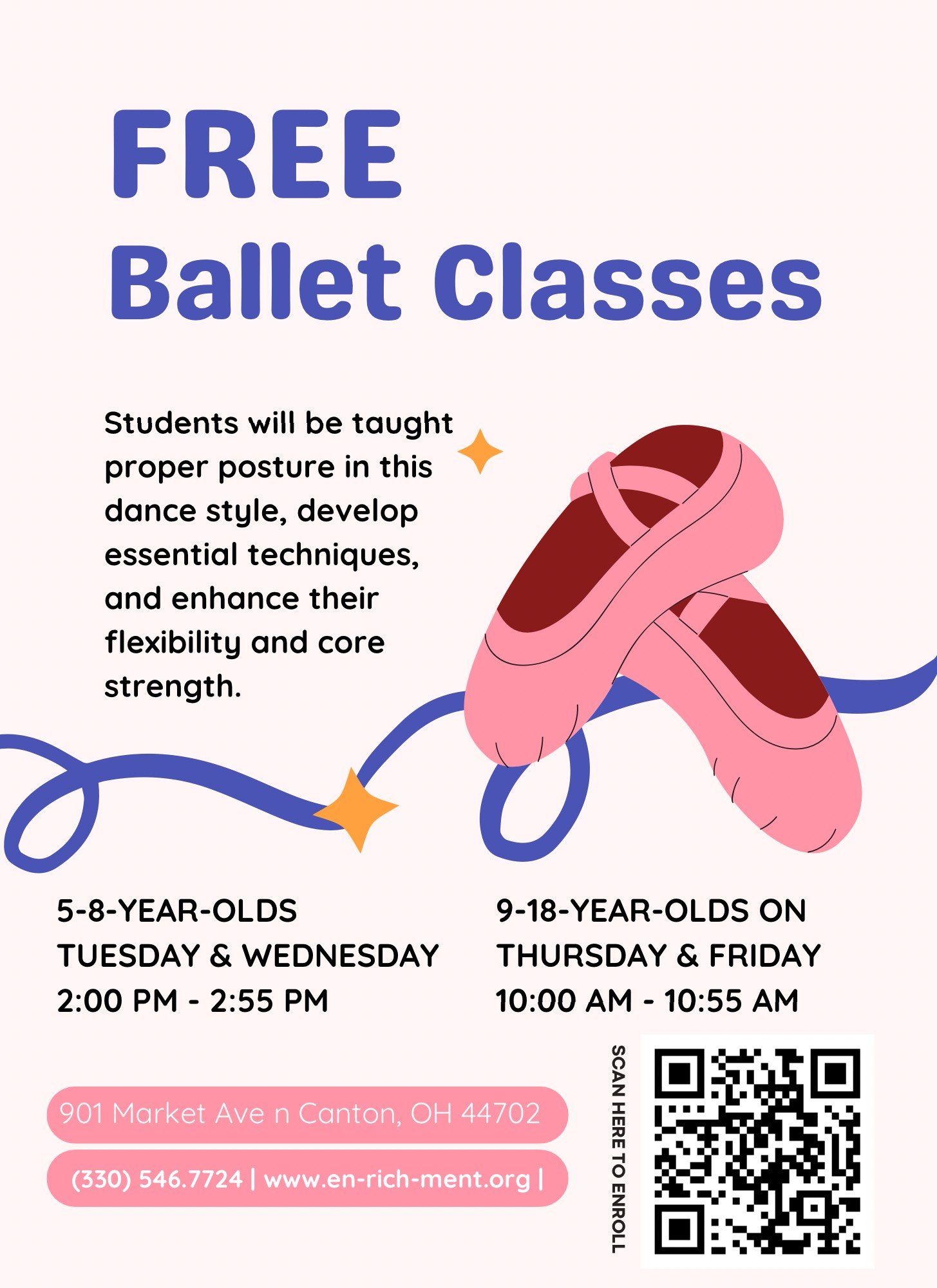 FREE
Ballet Classes

Students will be taught proper posture in this dance style, develop essential techniques, and enhance their flexibility and core strength.

5-8-YEAR-OLDS
TUESDAY & WEDNESDAY
2:00 PM - 2:55 PM

9-18-YEAR-OLDS ON
THURSDAY & FRIDAY
10:00 AM - 10:55 AM

901 Market Ave n Canton, OH 44702

(330) 546.7724 | www.en-rich-ment.org |

SCAN HERE TO ENROLL